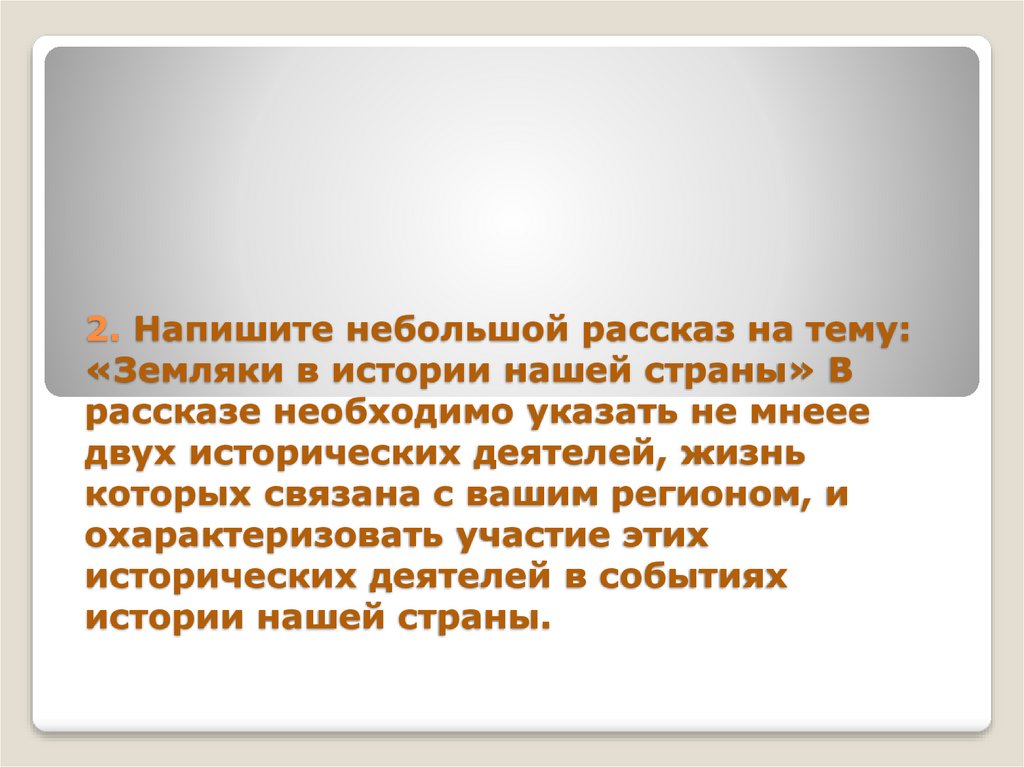 2. Напишите небольшой рассказ на тему: «Земляки в истории нашей страны» В рассказе необходимо указать не мнеее двух исторических деятелей, жизнь которых связана с вашим регионом, и охарактеризовать участие этих исторических деятелей в событиях истории нашей страны.